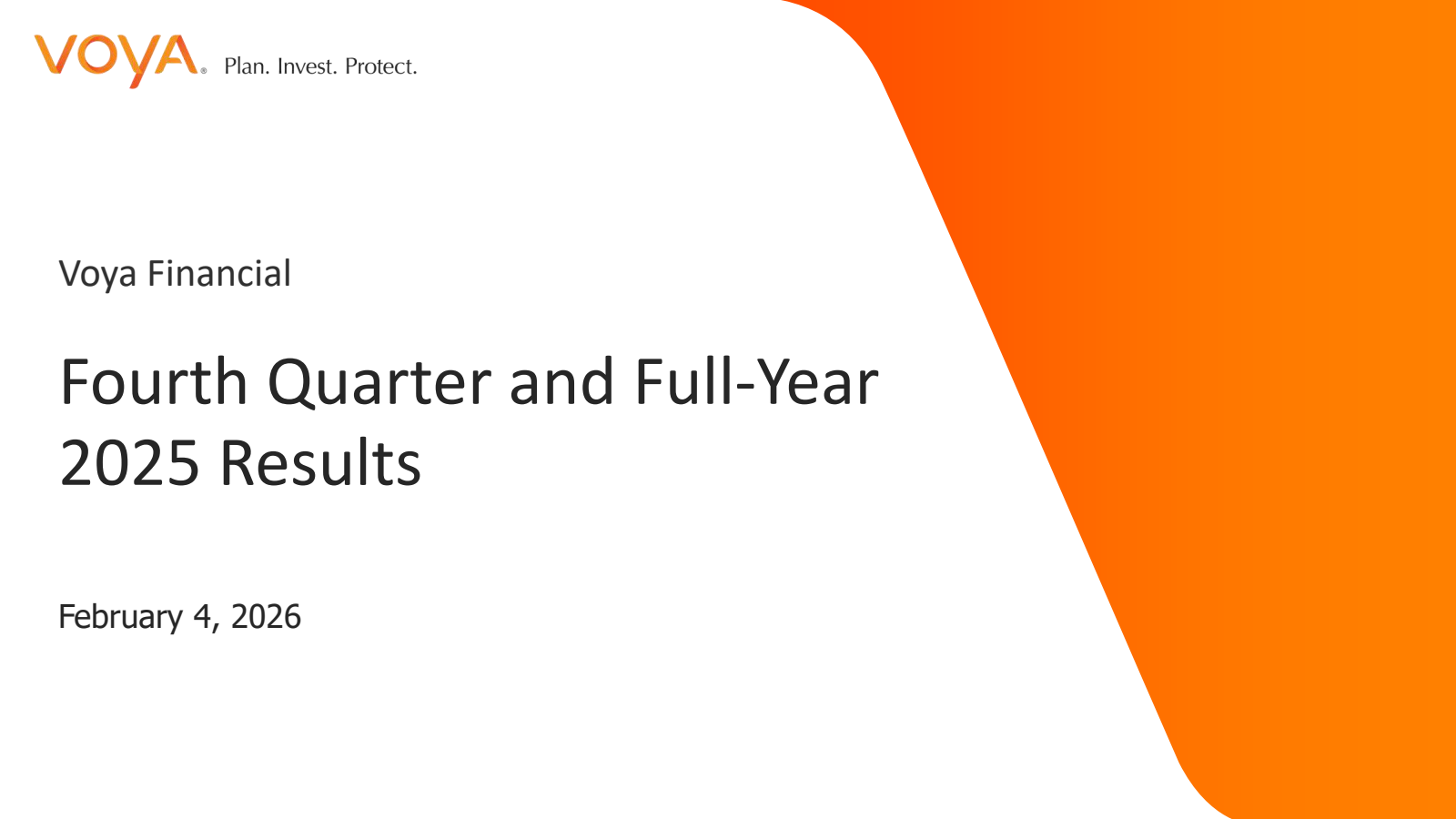 VOYA® Plan. Invest. Protect.

Voya Financial

Fourth Quarter and Full-Year 2025 Results

February 4, 2026